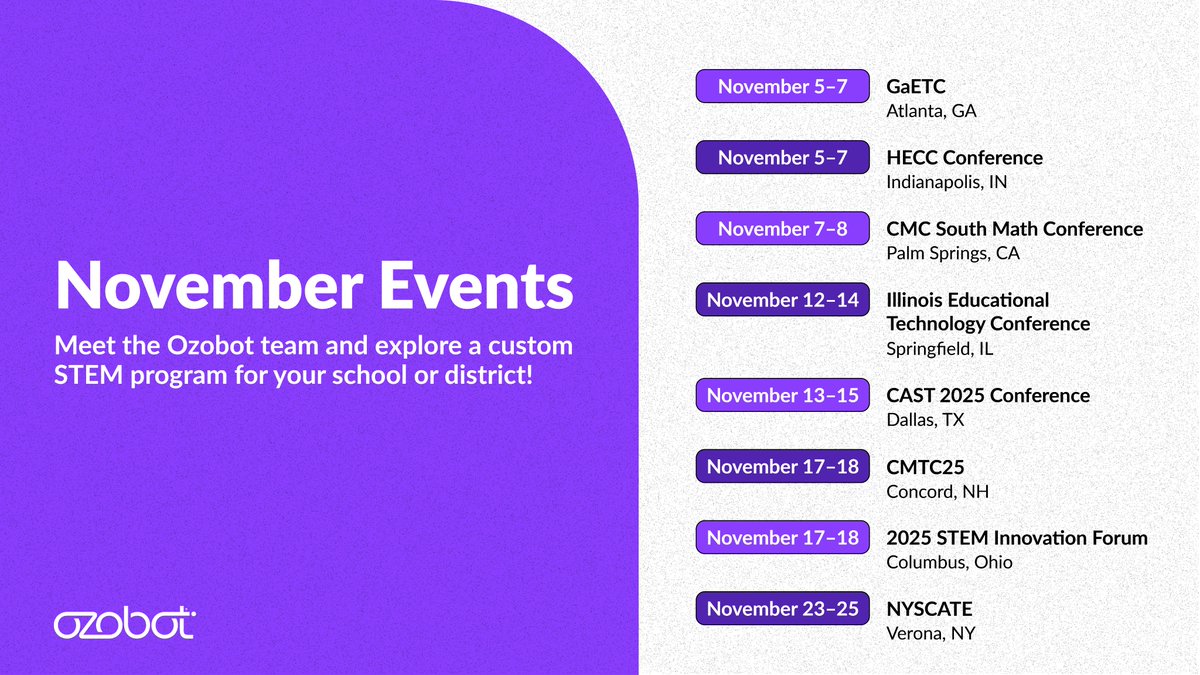 November Events

Meet the Ozobot team and explore a custom STEM program for your school or district!

ozobot

November 5–7
GaETC
Atlanta, GA

November 5–7
HECC Conference
Indianapolis, IN

November 7–8
CMC South Math Conference
Palm Springs, CA

November 12–14
Illinois Educational Technology Conference
Springfield, IL

November 13–15
CAST 2025 Conference
Dallas, TX

November 17–18
CMTC25
Concord, NH

November 17–18
2025 STEM Innovation Forum
Columbus, Ohio

November 23–25
NYSCATE
Verona, NY